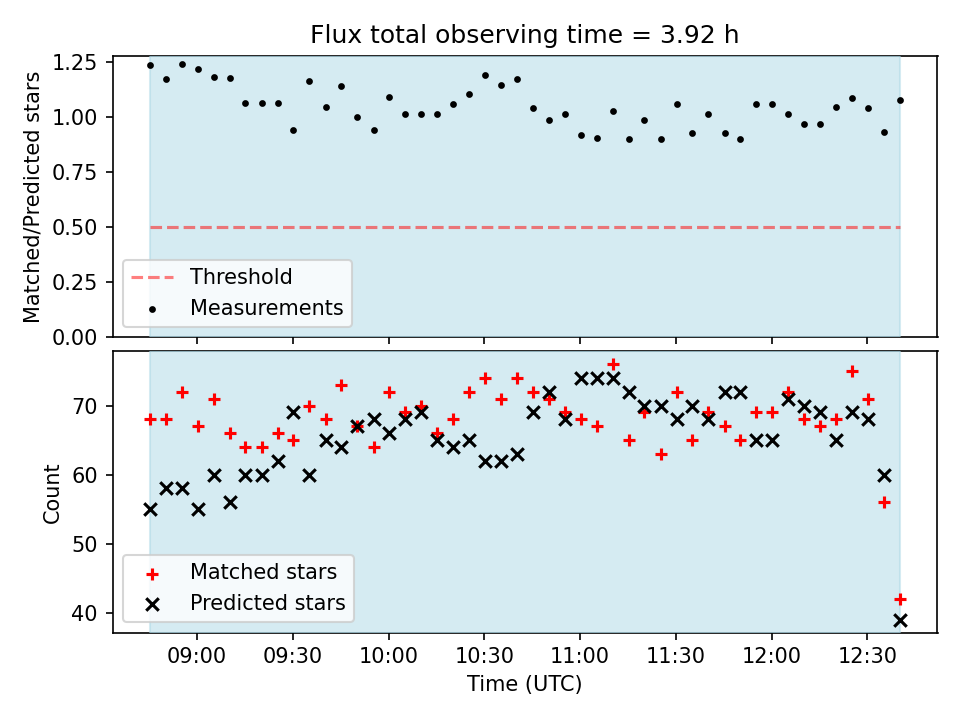 Flux total observing time = 3.92 h

Matched/Predicted stars

1.25
1.00
0.75
0.50
0.25
0.00

Threshold
Measurements

Count

70
60
50
40

Matched stars
Predicted stars

09:00 09:30 10:00 10:30 11:00 11:30 12:00 12:30

Time (UTC)